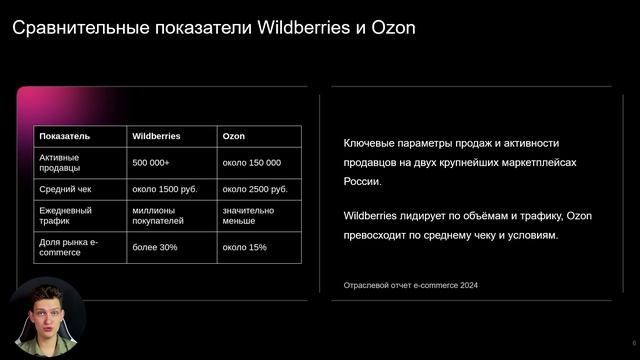 Сравнительные показатели Wildberries и Ozon

| Показатель | Wildberries | Ozon |
|---|---|---|
| Активные продавцы | 500 000+ | около 150 000 |
| Средний чек | около 1500 руб. | около 2500 руб. |
| Ежедневный трафик | миллионы покупателей | значительно меньше |
| Доля рынка e-commerce | более 30% | около 15% |

Ключевые параметры продаж и активности продавцов на двух крупнейших маркетплейсах России.

Wildberries лидирует по объёмам и трафику, Ozon превосходит по среднему чеку и условиям.

Отраслевой отчет e-commerce 2024

6